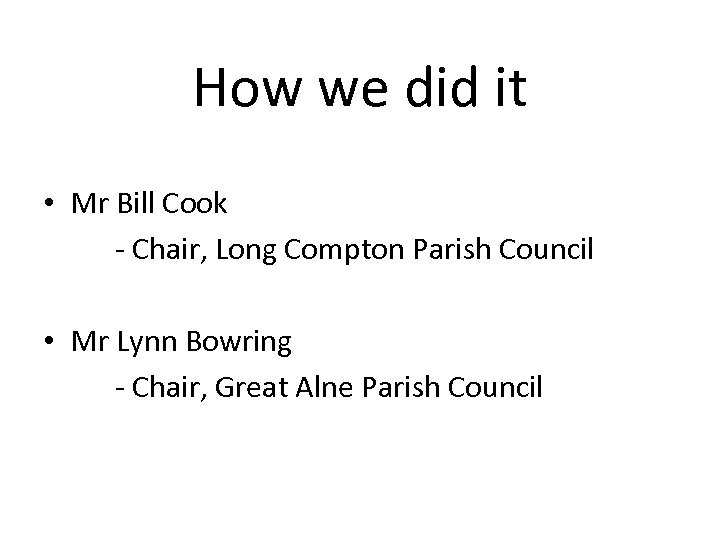 How we did it

• Mr Bill Cook
- Chair, Long Compton Parish Council

• Mr Lynn Bowring
- Chair, Great Alne Parish Council